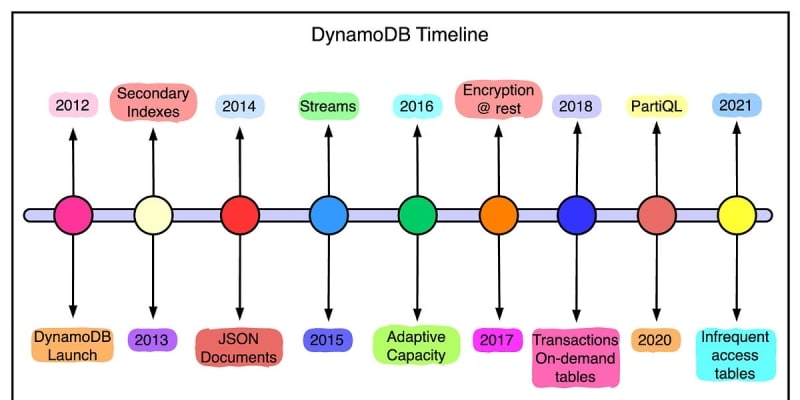 DynamoDB Timeline

2012

Secondary Indexes

2014

Streams

2016

Encryption @ rest

2018

PartiQL

2021

DynamoDB Launch

2013

JSON Documents

2015

Adaptive Capacity

2017

Transactions On-demand tables

2020

Infrequent access tables